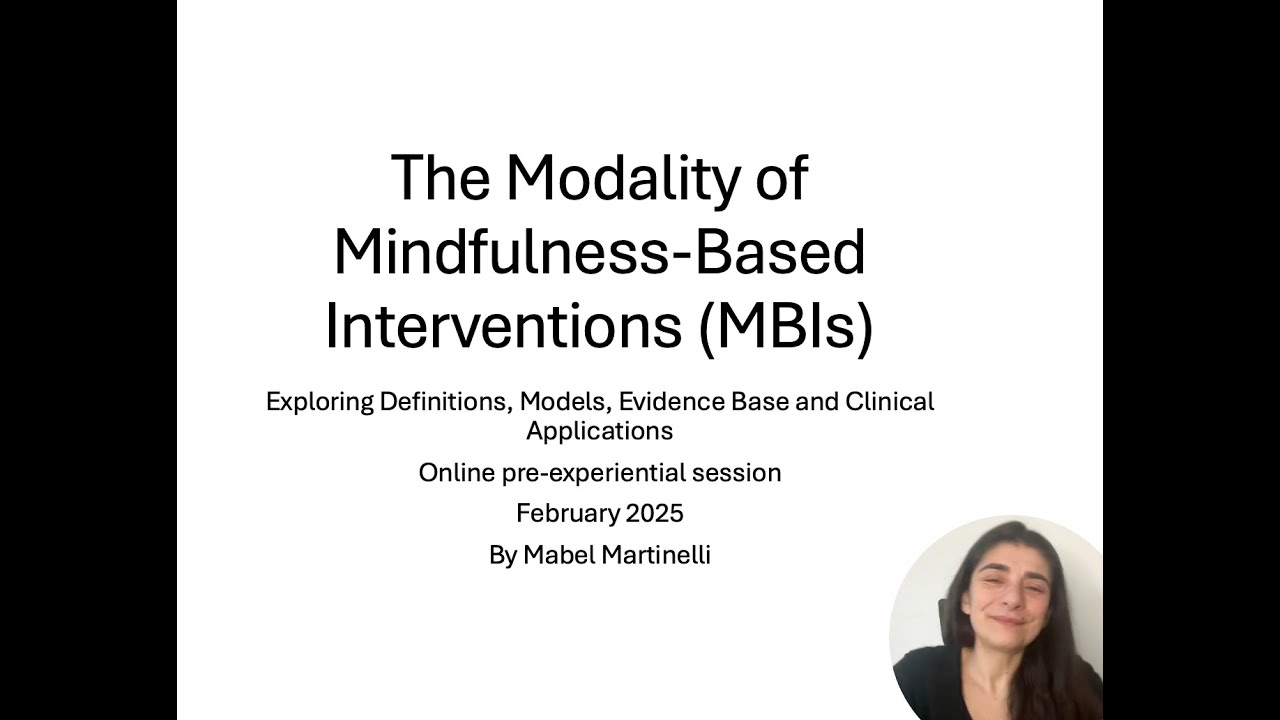 The Modality of Mindfulness-Based Interventions (MBIs)

Exploring Definitions, Models, Evidence Base and Clinical Applications

Online pre-experiential session

February 2025

By Mabel Martinelli